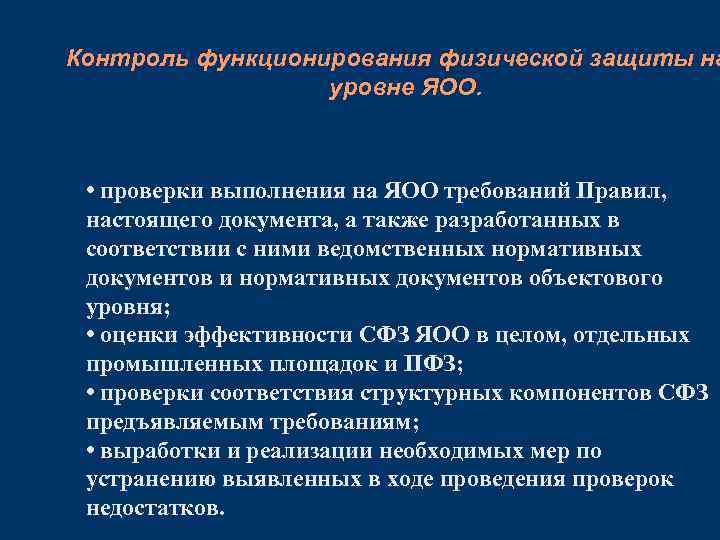 Контроль функционирования физической защиты на уровне ЯОО.

• проверки выполнения на ЯОО требований Правил, настоящего документа, а также разработанных в соответствии с ними ведомственных нормативных документов и нормативных документов объектового уровня;
• оценки эффективности СФЗ ЯОО в целом, отдельных промышленных площадок и ПФЗ;
• проверки соответствия структурных компонентов СФЗ предъявляемым требованиям;
• выработки и реализации необходимых мер по устранению выявленных в ходе проведения проверок недостатков.